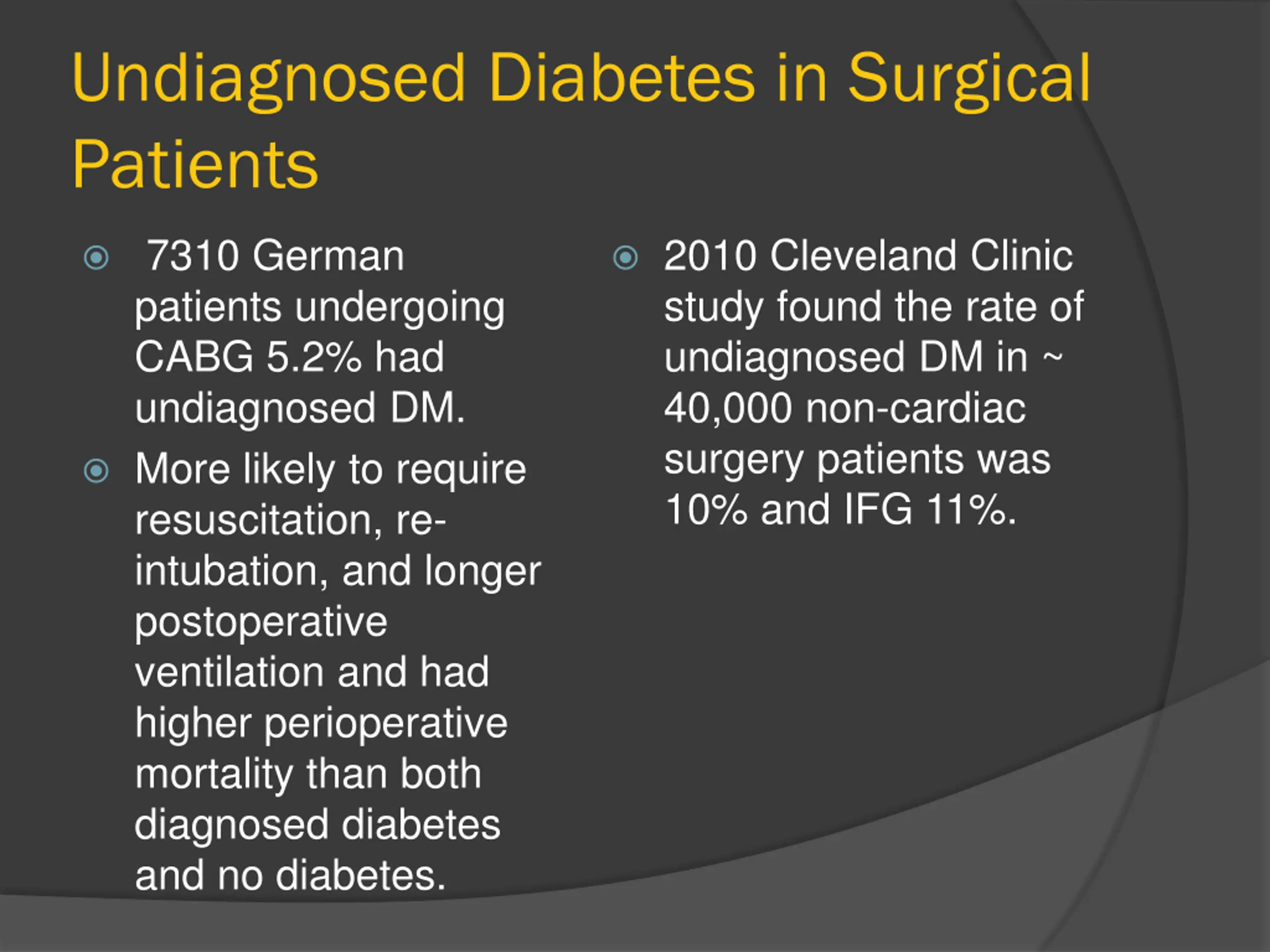 Undiagnosed Diabetes in Surgical Patients

7310 German patients undergoing CABG 5.2% had undiagnosed DM.

More likely to require resuscitation, re-intubation, and longer postoperative ventilation and had higher perioperative mortality than both diagnosed diabetes and no diabetes.

2010 Cleveland Clinic study found the rate of undiagnosed DM in ~ 40,000 non-cardiac surgery patients was 10% and IFG 11%.